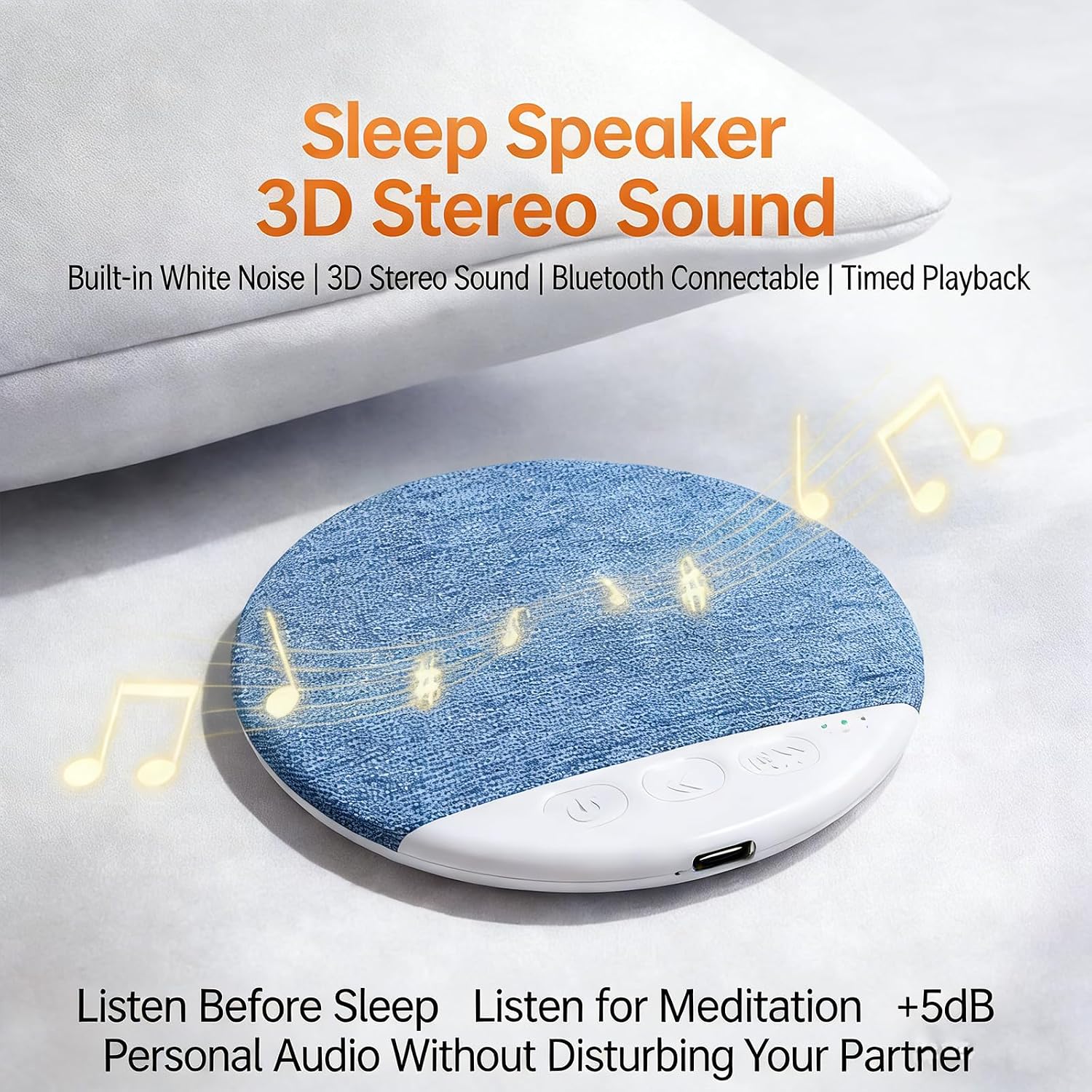 Sleep Speaker
3D Stereo Sound

Built-in White Noise | 3D Stereo Sound | Bluetooth Connectable | Timed Playback

Listen Before Sleep   Listen for Meditation   +5dB
Personal Audio Without Disturbing Your Partner